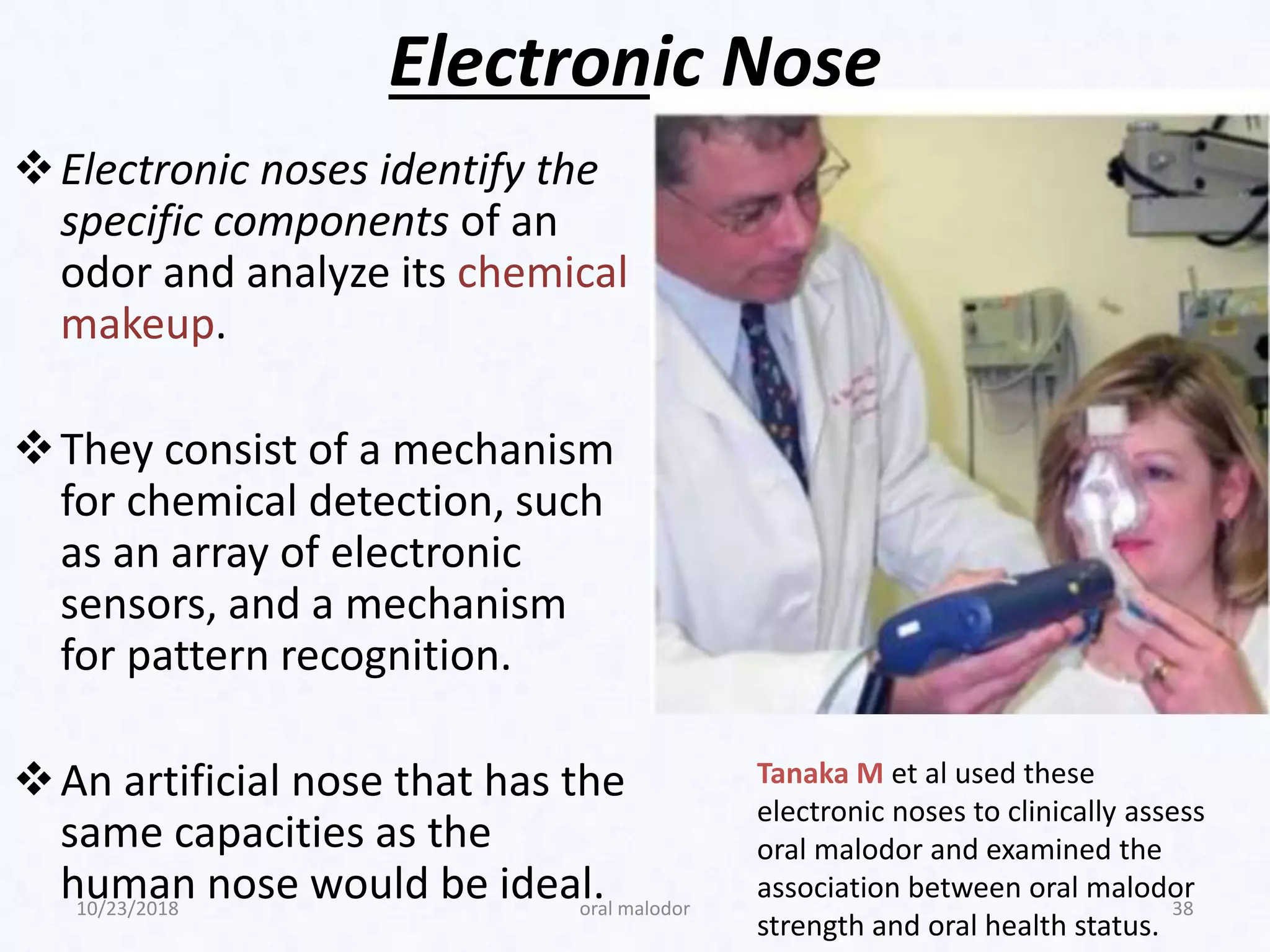 Electronic Nose

❖ Electronic noses identify the specific components of an odor and analyze its chemical makeup.

❖ They consist of a mechanism for chemical detection, such as an array of electronic sensors, and a mechanism for pattern recognition.

❖ An artificial nose that has the same capacities as the human nose would be ideal.

Tanaka M et al used these electronic noses to clinically assess oral malodor and examined the association between oral malodor strength and oral health status.

10/23/2018 oral malodor 38